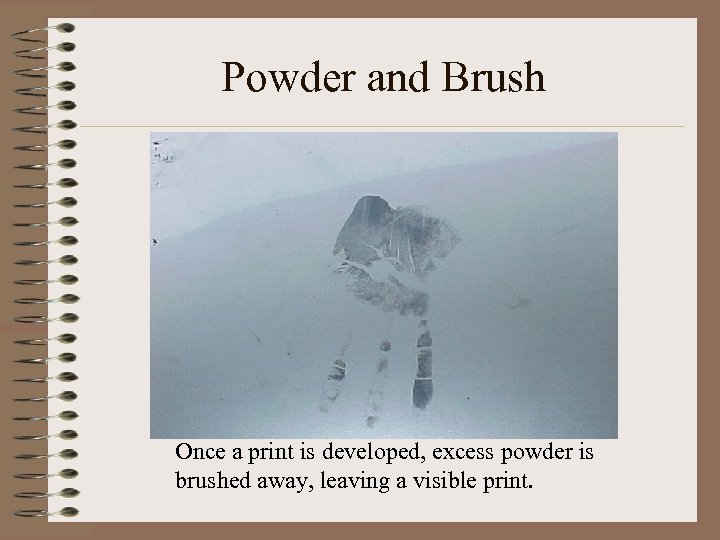 Powder and Brush

Once a print is developed, excess powder is brushed away, leaving a visible print.